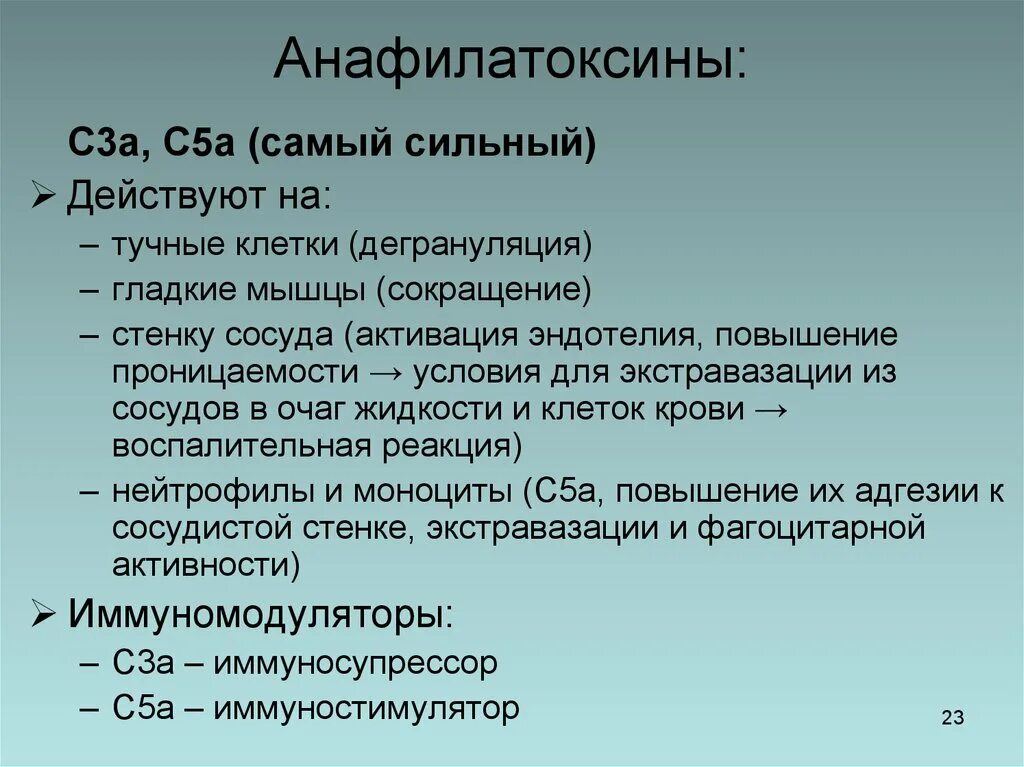 Анафилатоксины:

С3а, С5а (самый сильный)

➢ Действуют на:

– тучные клетки (дегрануляция)

– гладкие мышцы (сокращение)

– стенку сосуда (активация эндотелия, повышение проницаемости → условия для экстравазации из сосудов в очаг жидкости и клеток крови → воспалительная реакция)

– нейтрофилы и моноциты (С5а, повышение их адгезии к сосудистой стенке, экстравазации и фагоцитарной активности)

➢ Иммуномодуляторы:

– С3а – иммуносупрессор

– С5а – иммуностимулятор

23